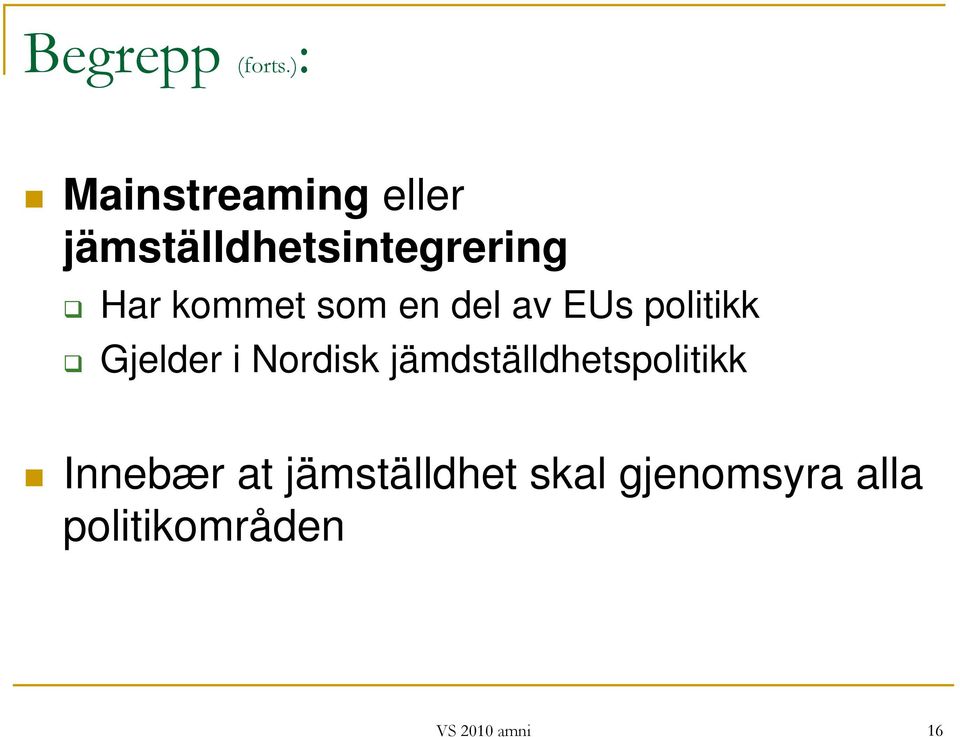 Begrepp (forts.):

Mainstreaming eller jämställdhetsintegrering

Har kommet som en del av EUs politikk

Gjelder i Nordisk jämdställdhetspolitikk

Innebær at jämställdhet skal gjenomsyra alla politikområden

VS 2010 amni

16